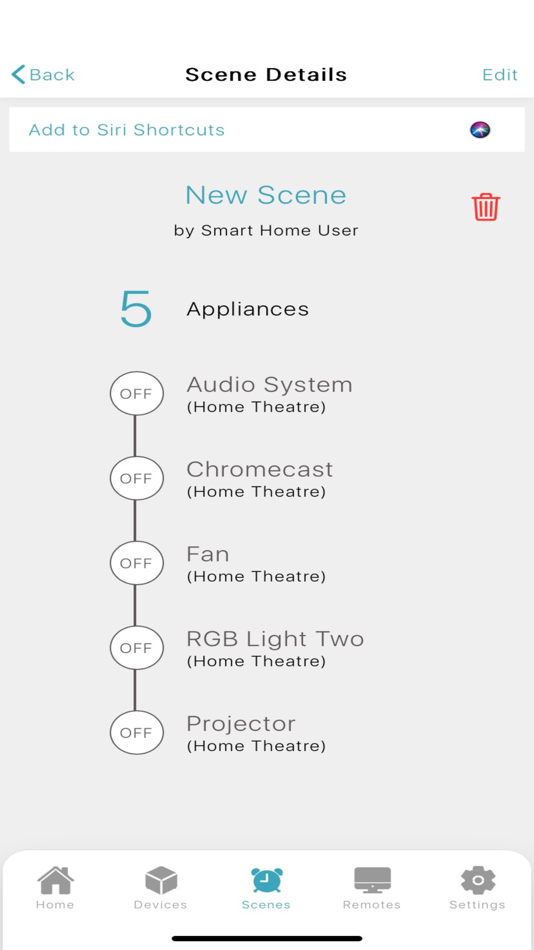 Back
Scene Details
Edit

Add to Siri Shortcuts

New Scene
by Smart Home User

5 Appliances

OFF Audio System
(Home Theatre)

OFF Chromecast
(Home Theatre)

OFF Fan
(Home Theatre)

OFF RGB Light Two
(Home Theatre)

OFF Projector
(Home Theatre)

Home
Devices
Scenes
Remotes
Settings